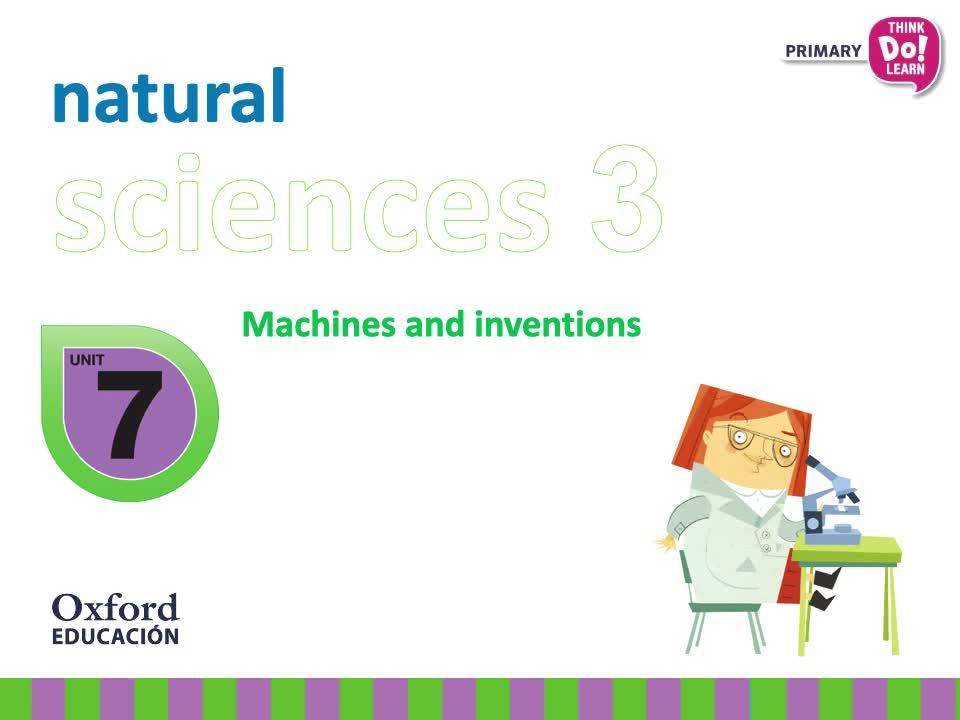 PRIMARY THINK Do! LEARN

natural
sciences 3

Machines and inventions

UNIT
7

Oxford
EDUCACIÓN